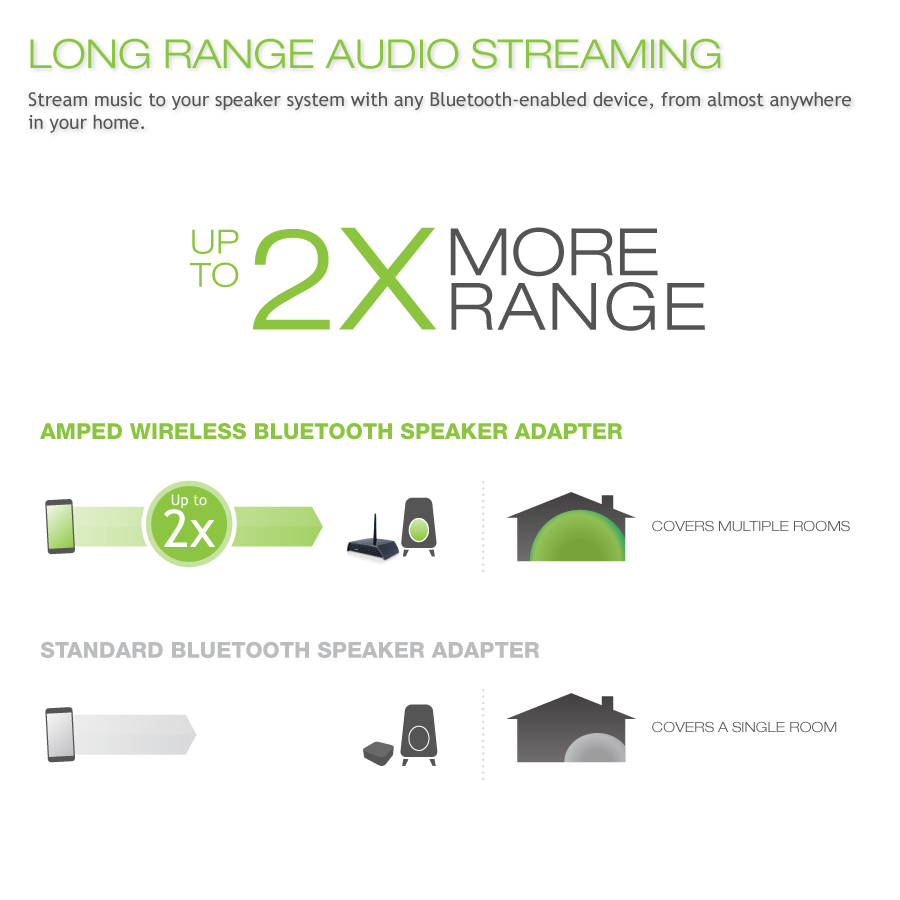 LONG RANGE AUDIO STREAMING

Stream music to your speaker system with any Bluetooth-enabled device, from almost anywhere in your home.

UP TO 2X MORE RANGE

AMPED WIRELESS BLUETOOTH SPEAKER ADAPTER

Up to 2x

COVERS MULTIPLE ROOMS

STANDARD BLUETOOTH SPEAKER ADAPTER

COVERS A SINGLE ROOM